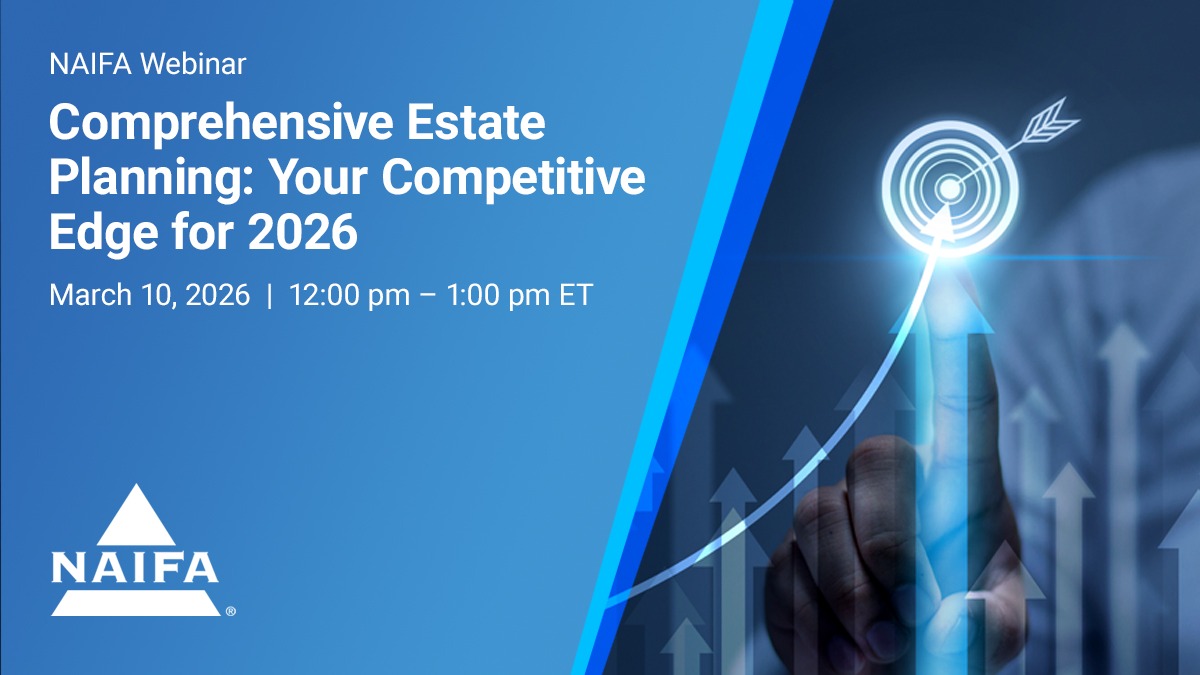 NAIFA Webinar

Comprehensive Estate Planning: Your Competitive Edge for 2026

March 10, 2026 | 12:00 pm – 1:00 pm ET

NAIFA®